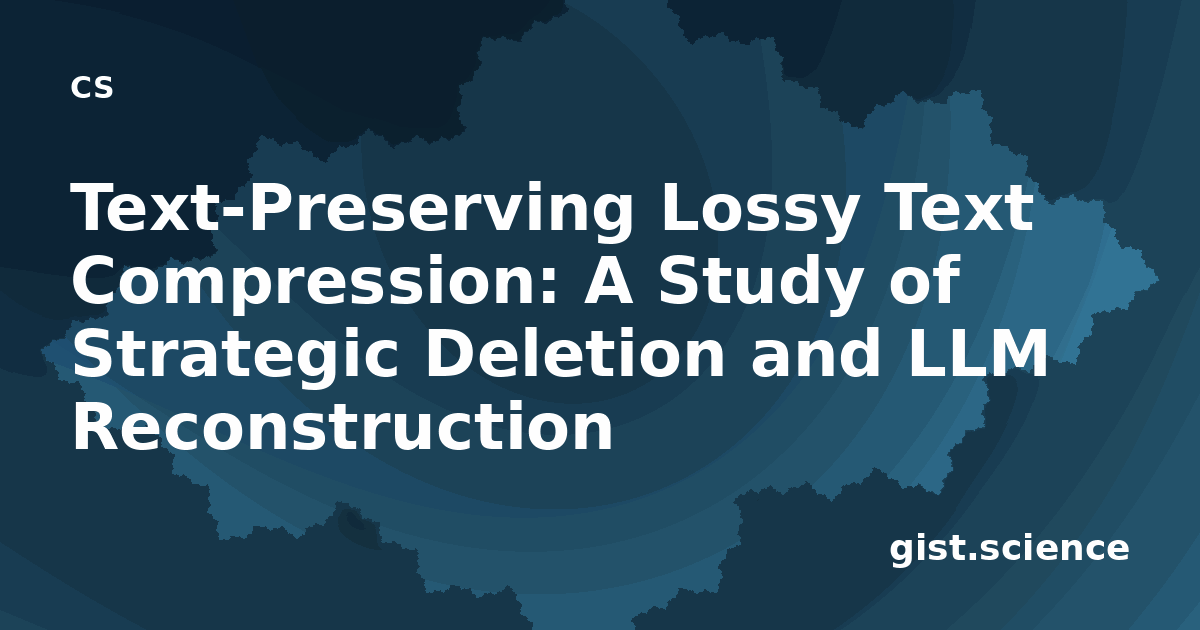 cs

Text-Preserving Lossy Text Compression: A Study of Strategic Deletion and LLM Reconstruction

gist.science